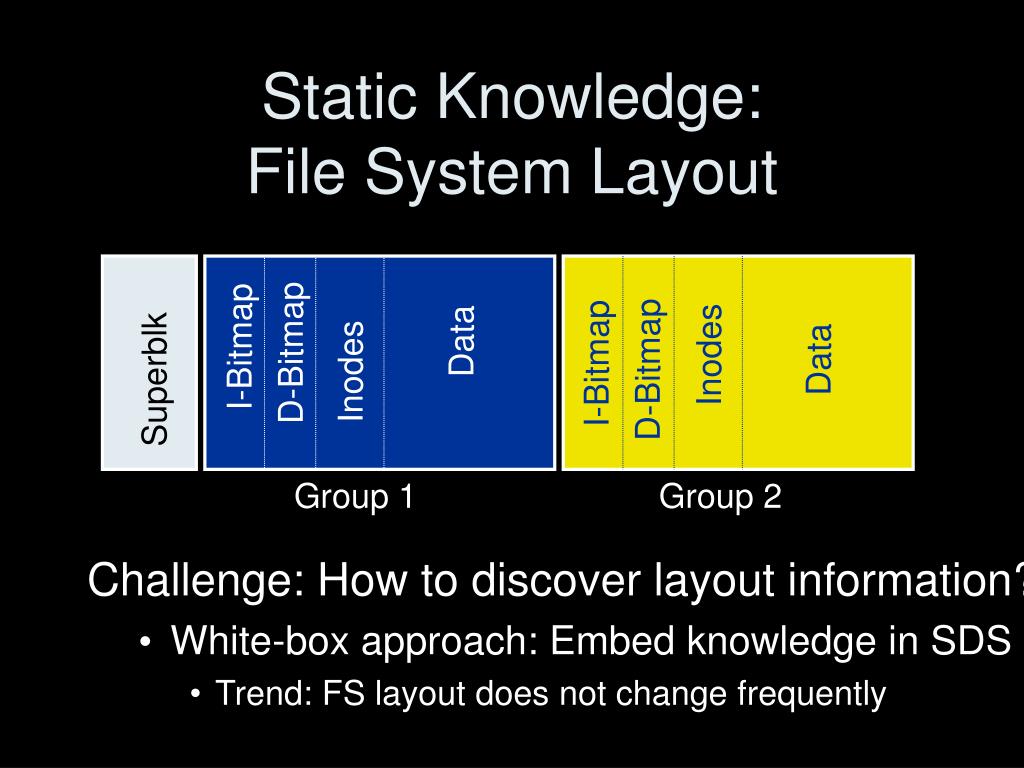 Static Knowledge:
File System Layout

Superblk

I-Bitmap
D-Bitmap
Inodes
Data

I-Bitmap
D-Bitmap
Inodes
Data

Group 1
Group 2

Challenge: How to discover layout information?

• White-box approach: Embed knowledge in SDS

• Trend: FS layout does not change frequently